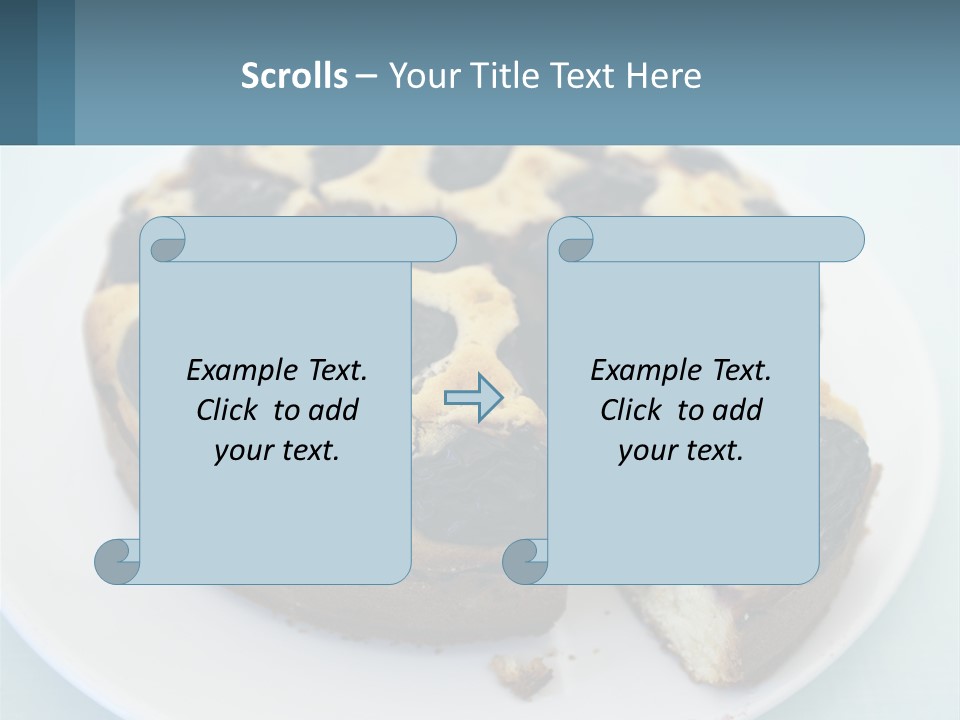 Scrolls – Your Title Text Here

Example Text. Click to add your text.

Example Text. Click to add your text.